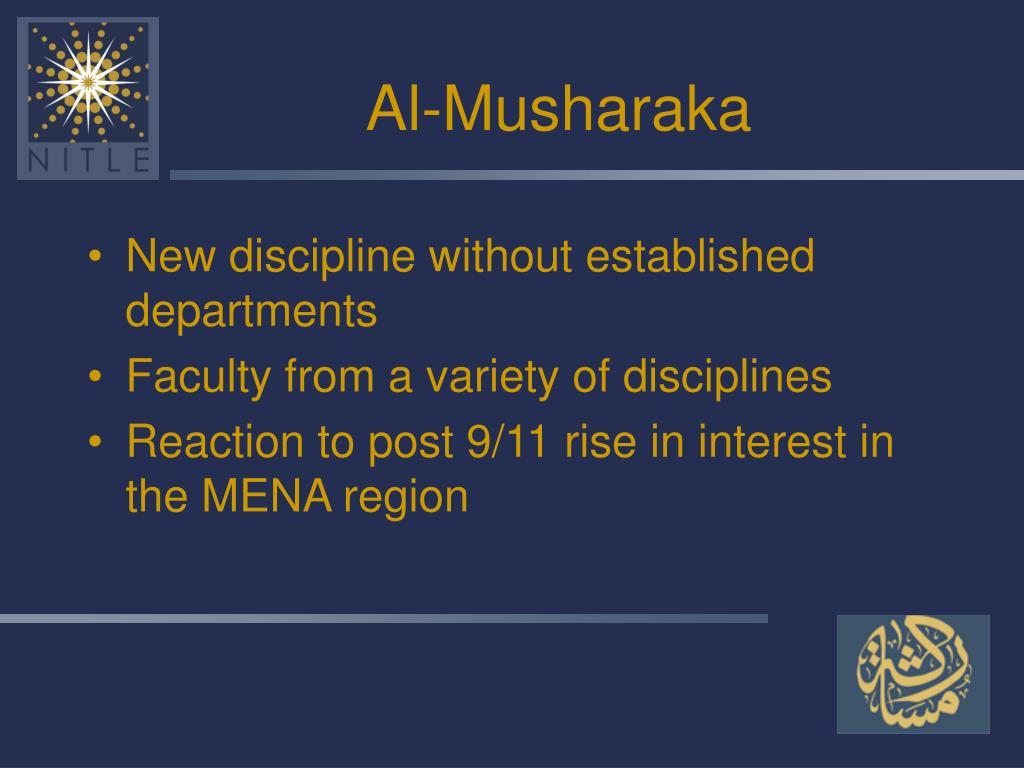 NITLE

Al-Musharaka

• New discipline without established departments
• Faculty from a variety of disciplines
• Reaction to post 9/11 rise in interest in the MENA region

مشاركة